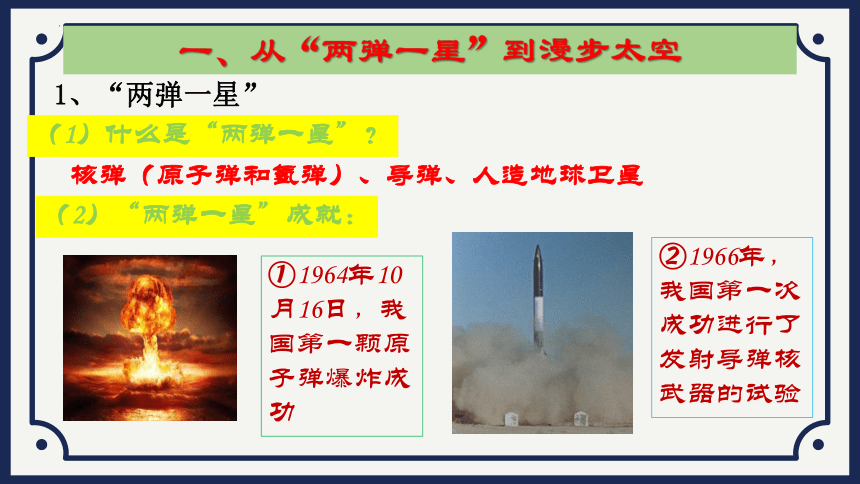 一、从“两弹一星”到漫步太空

1、“两弹一星”

（1）什么是“两弹一星”？

核弹（原子弹和氢弹）、导弹、人造地球卫星

（2）“两弹一星”成就：

①1964年10月16日，我国第一颗原子弹爆炸成功

②1966年，我国第一次成功进行了发射导弹核武器的试验